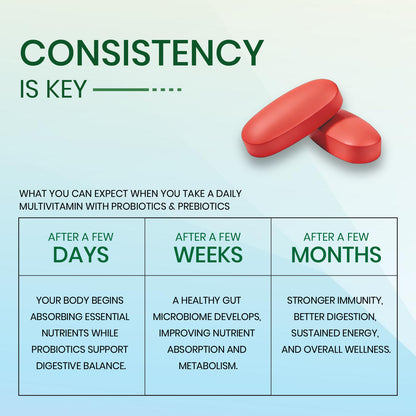 CONSISTENCY
IS KEY

WHAT YOU CAN EXPECT WHEN YOU TAKE A DAILY MULTIVITAMIN WITH PROBIOTICS & PREBIOTICS

| AFTER A FEW DAYS | AFTER A FEW WEEKS | AFTER A FEW MONTHS |
|---|---|---|
| YOUR BODY BEGINS ABSORBING ESSENTIAL NUTRIENTS WHILE PROBIOTICS SUPPORT DIGESTIVE BALANCE. | A HEALTHY GUT MICROBIOME DEVELOPS, IMPROVING NUTRIENT ABSORPTION AND METABOLISM. | STRONGER IMMUNITY, BETTER DIGESTION, SUSTAINED ENERGY, AND OVERALL WELLNESS. |